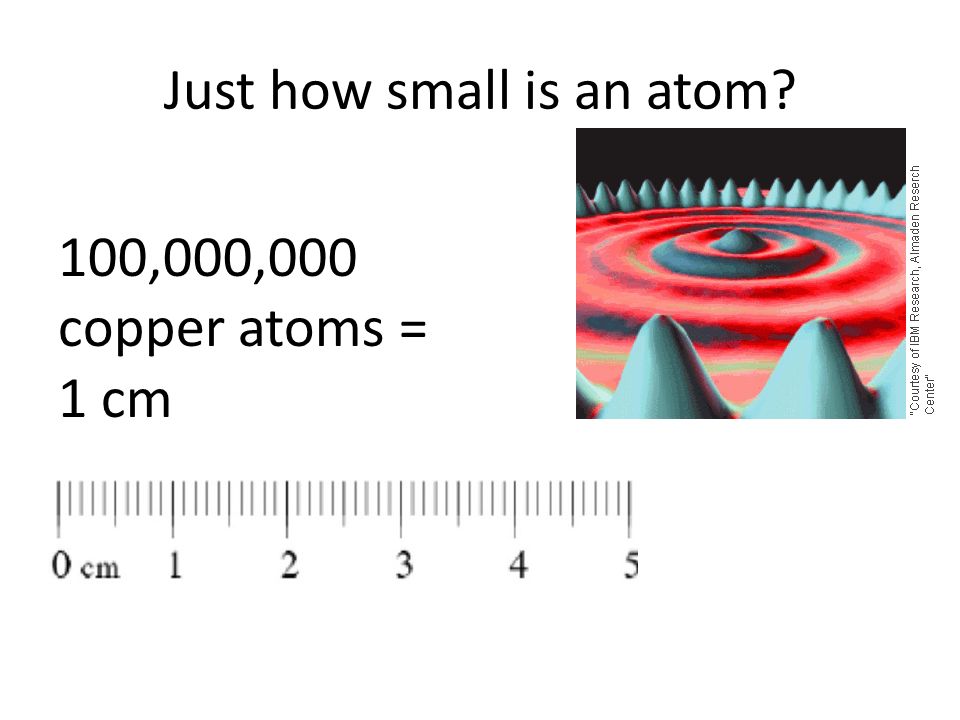 Just how small is an atom?

100,000,000 copper atoms = 1 cm

"Courtesy of IBM Research, Almaden Reserch Center"

0 cm 1 2 3 4 5